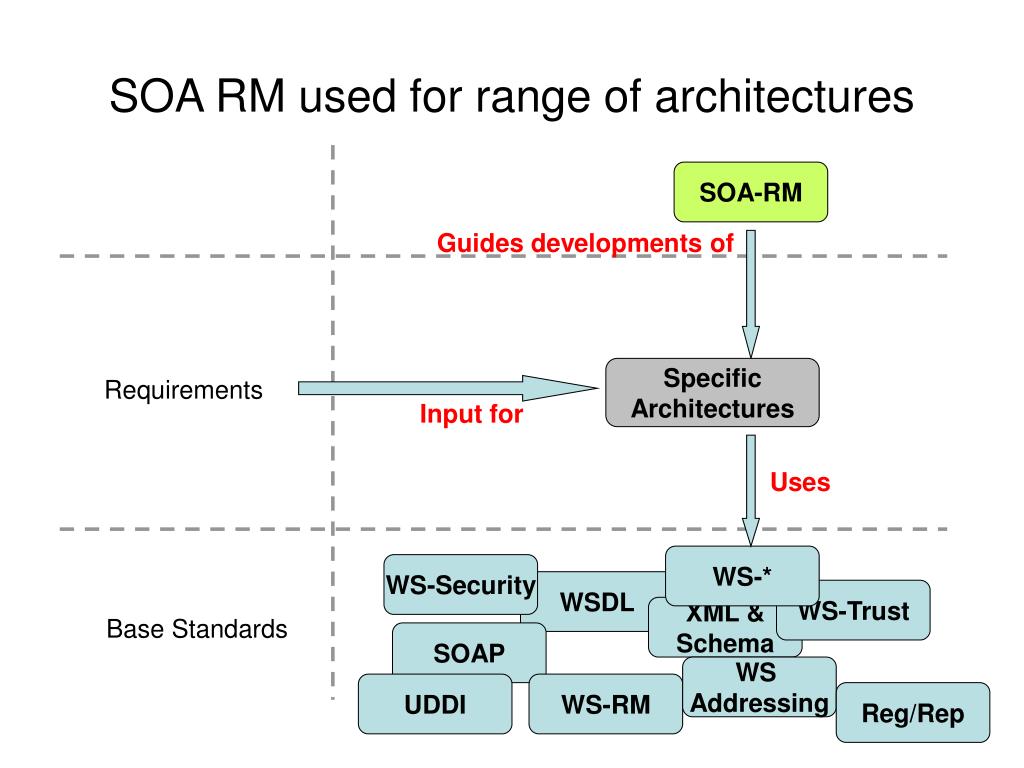 SOA RM used for range of architectures

SOA-RM

Guides developments of

Requirements

Input for

Specific Architectures

Uses

Base Standards

WS-Security

WSDL

WS-*

XML & Schema

WS-Trust

SOAP

WS Addressing

UDDI

WS-RM

Reg/Rep